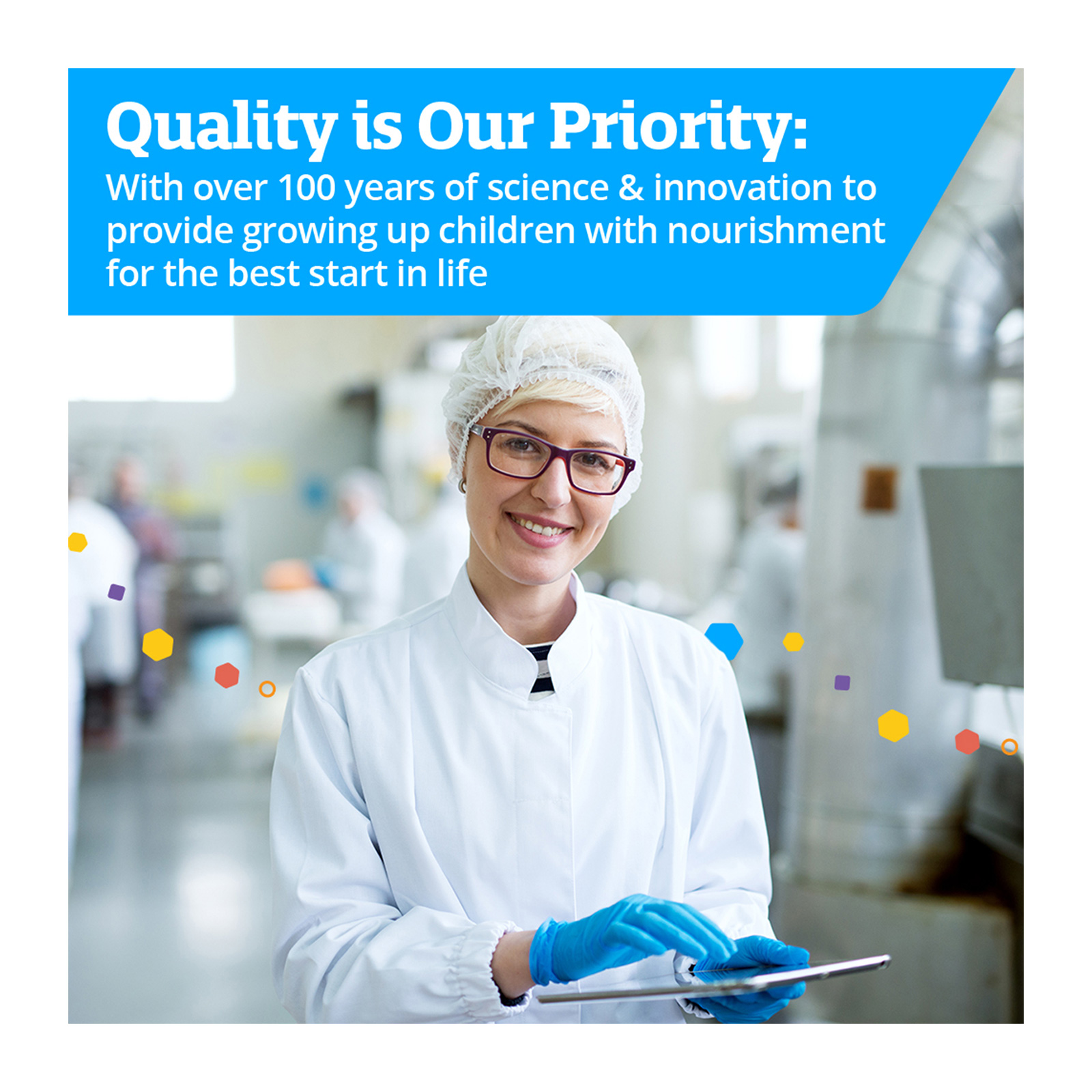 Quality is Our Priority:
With over 100 years of science & innovation to provide growing up children with nourishment for the best start in life